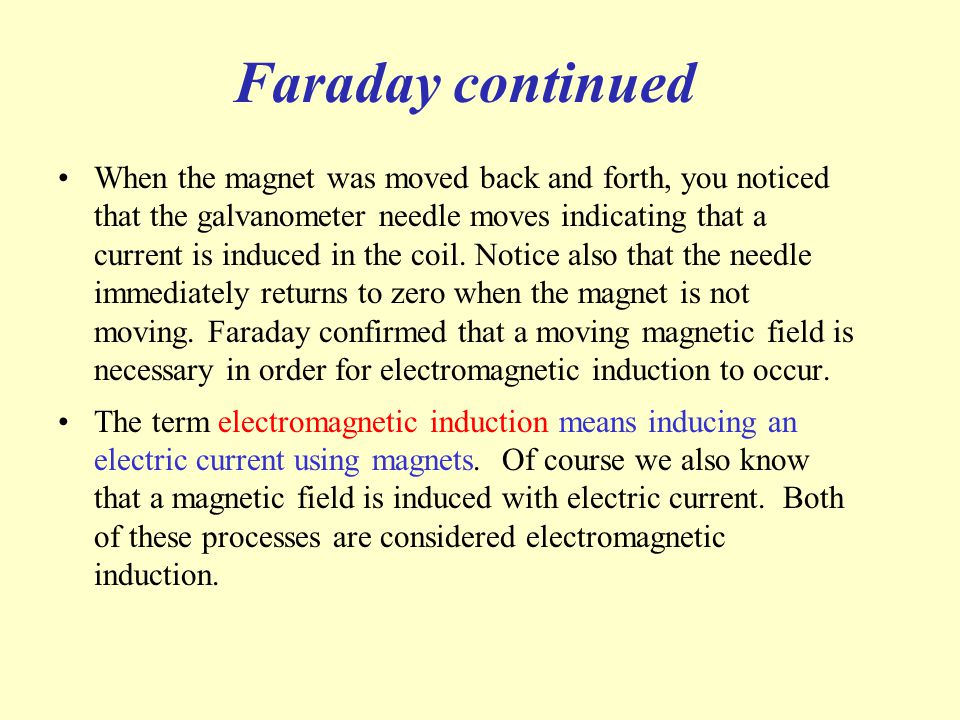 Faraday continued

• When the magnet was moved back and forth, you noticed that the galvanometer needle moves indicating that a current is induced in the coil. Notice also that the needle immediately returns to zero when the magnet is not moving. Faraday confirmed that a moving magnetic field is necessary in order for electromagnetic induction to occur.

• The term electromagnetic induction means inducing an electric current using magnets. Of course we also know that a magnetic field is induced with electric current. Both of these processes are considered electromagnetic induction.